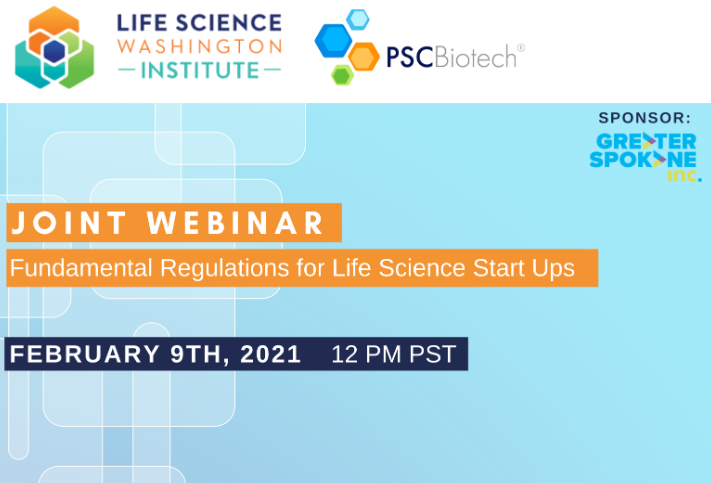 LIFE SCIENCE WASHINGTON — INSTITUTE —

PSCBiotech®

SPONSOR:
GREATER SPOKANE inc.

JOINT WEBINAR
Fundamental Regulations for Life Science Start Ups

FEBRUARY 9TH, 2021 12 PM PST